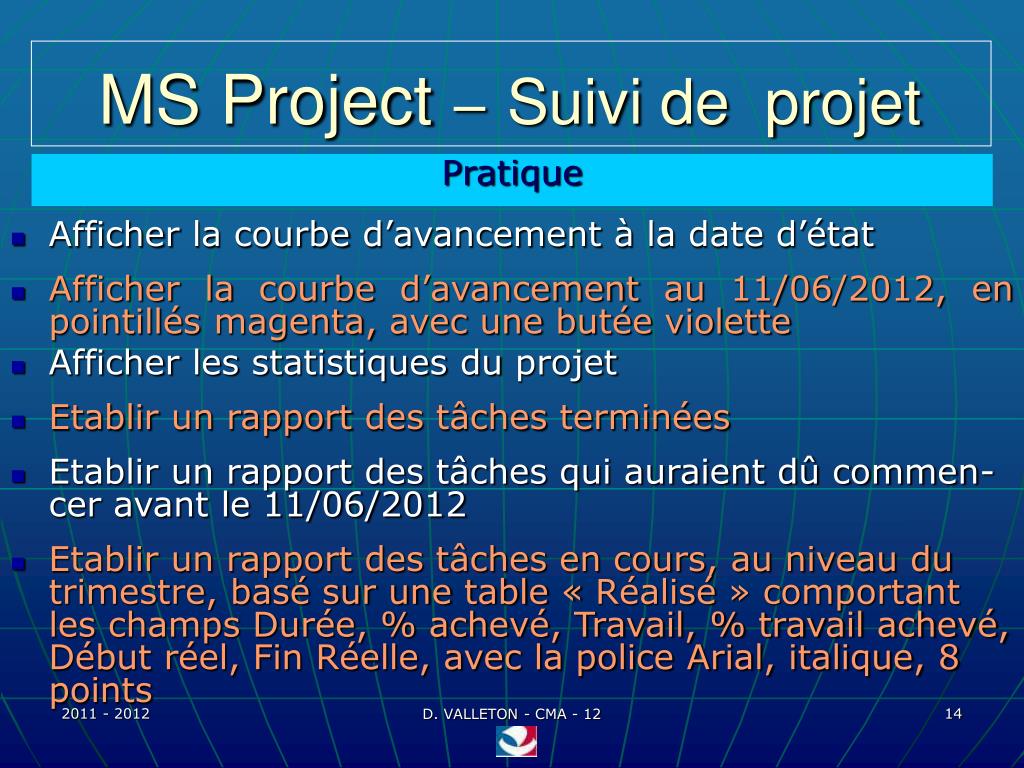 MS Project – Suivi de projet

Pratique

- Afficher la courbe d’avancement à la date d’état
- Afficher la courbe d’avancement au 11/06/2012, en pointillés magenta, avec une butée violette
- Afficher les statistiques du projet
- Etablir un rapport des tâches terminées
- Etablir un rapport des tâches qui auraient dû commencer avant le 11/06/2012
- Etablir un rapport des tâches en cours, au niveau du trimestre, basé sur une table « Réalisé » comportant les champs Durée, % achevé, Travail, % travail achevé, Début réel, Fin Réelle, avec la police Arial, italique, 8 points

2011 - 2012

D. VALLETON - CMA - 12

14